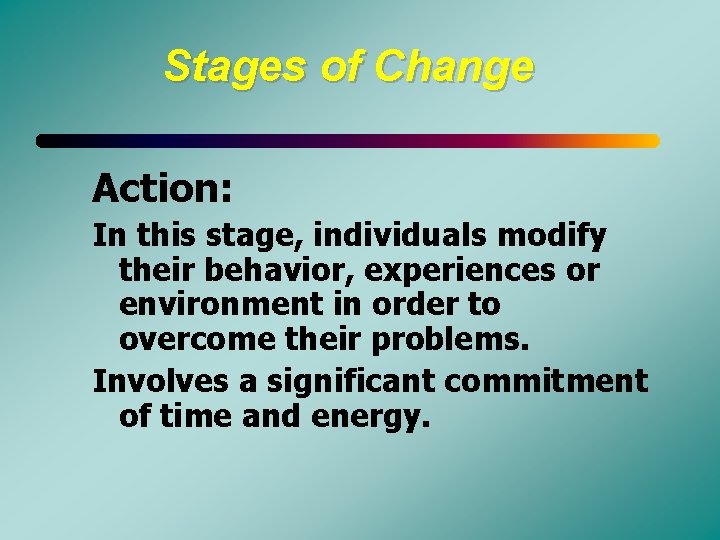 Stages of Change

Action:

In this stage, individuals modify their behavior, experiences or environment in order to overcome their problems.

Involves a significant commitment of time and energy.